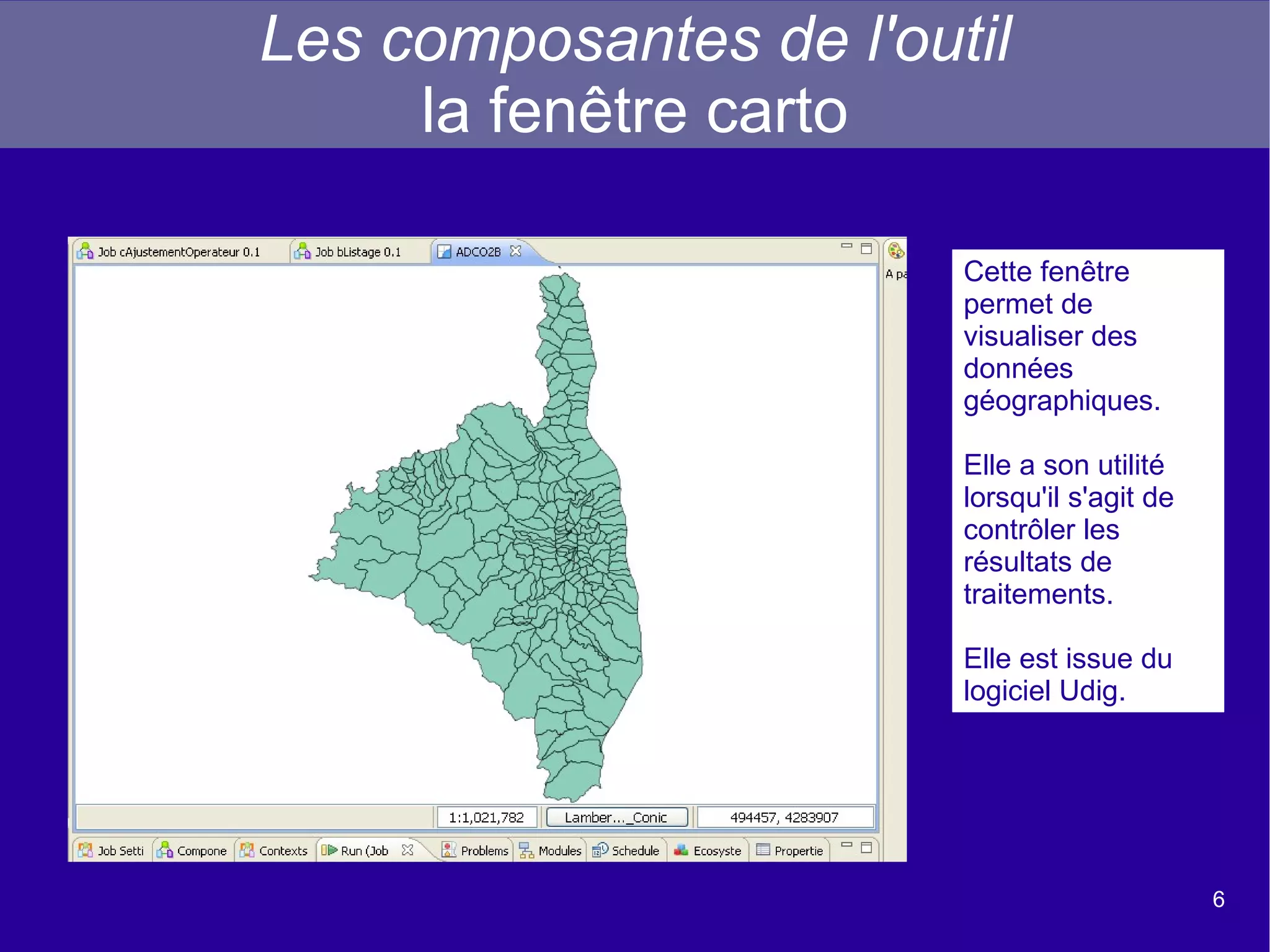 Les composantes de l'outil
la fenêtre carto

Job cAjustementOperateur 0.1
Job bListage 0.1
ADCO2B

A pa

1:1,021,782
Lamber..._Conic
494457, 4283907

Job Setti
Compone
Contexts
Run (Job
Problems
Modules
Schedule
Ecosyste
Propertie

Cette fenêtre permet de visualiser des données géographiques.

Elle a son utilité lorsqu'il s'agit de contrôler les résultats de traitements.

Elle est issue du logiciel Udig.

6